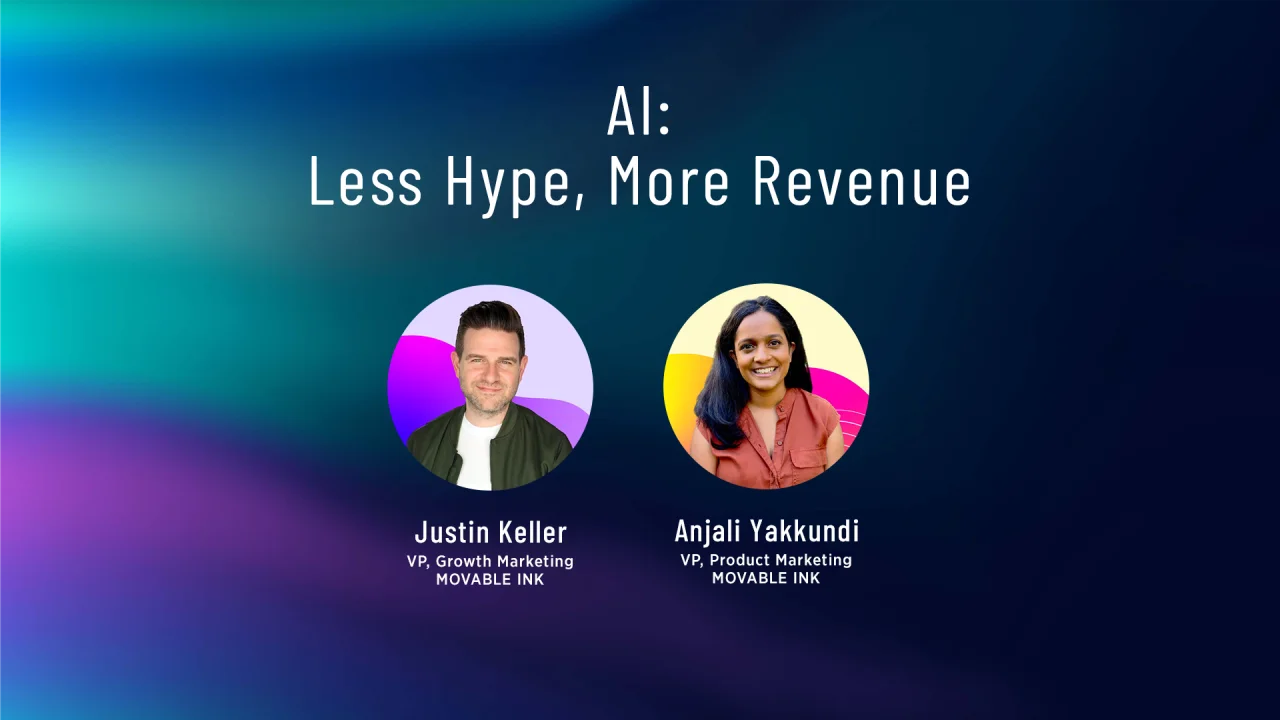 AI:
Less Hype, More Revenue

Justin Keller
VP, Growth Marketing
MOVABLE INK

Anjali Yakkundi
VP, Product Marketing
MOVABLE INK